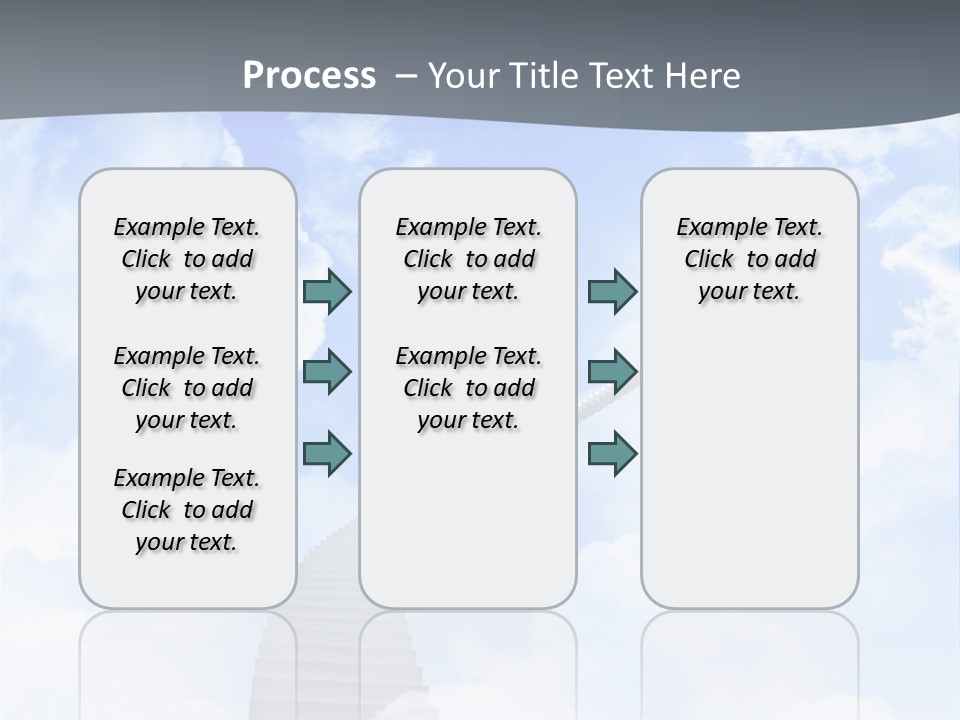 Process – Your Title Text Here

Example Text. Click to add your text.

Example Text. Click to add your text.

Example Text. Click to add your text.

Example Text. Click to add your text.

Example Text. Click to add your text.

Example Text. Click to add your text.